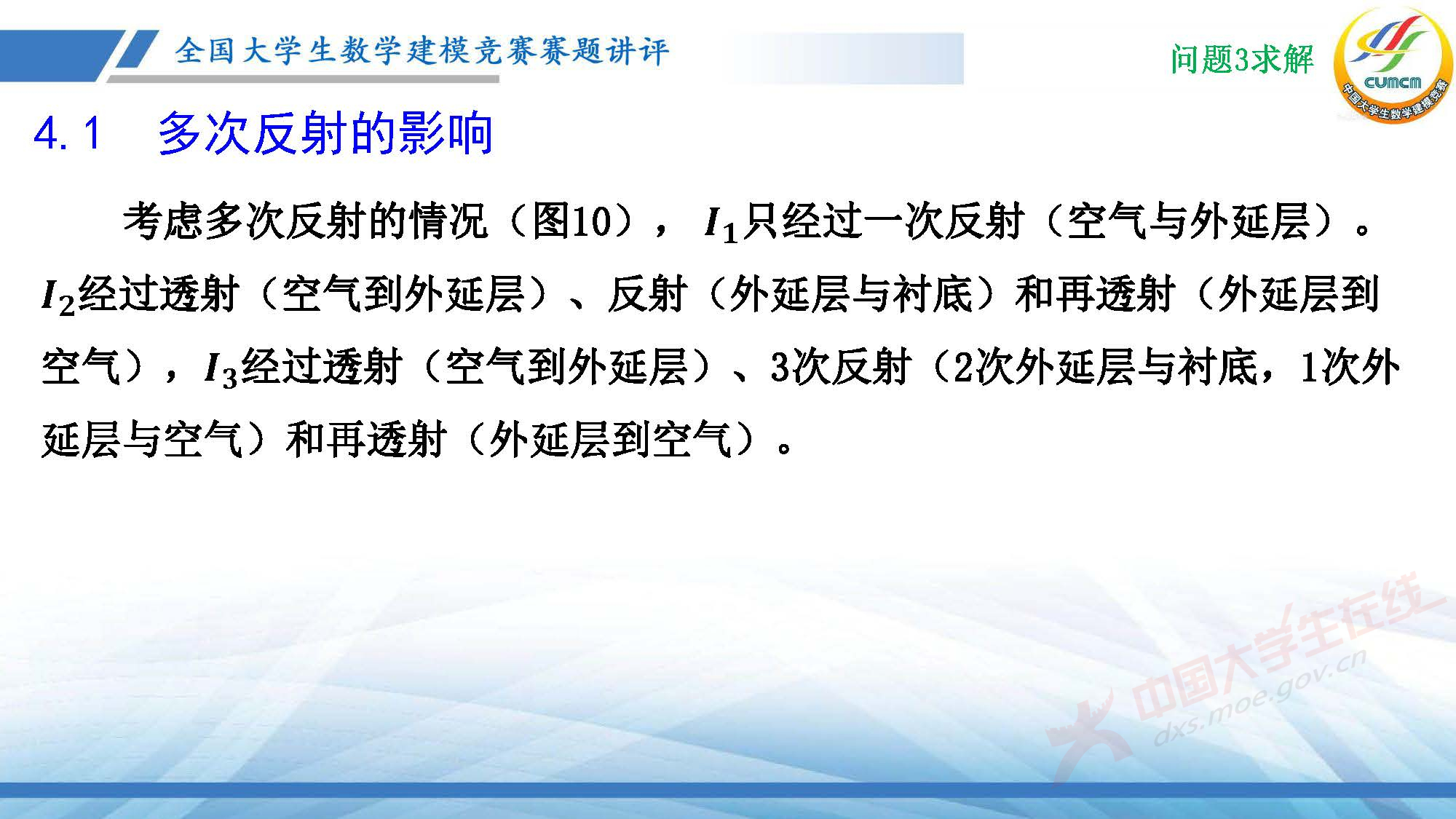 全国大学生数学建模竞赛赛题讲评

问题3求解

CUMCM
中国大学生数学建模竞赛

4.1　多次反射的影响

考虑多次反射的情况（图10），$I_1$只经过一次反射（空气与外延层）。$I_2$经过透射（空气到外延层）、反射（外延层与衬底）和再透射（外延层到空气），$I_3$经过透射（空气到外延层）、3次反射（2次外延层与衬底，1次外延层与空气）和再透射（外延层到空气）。

中国大学生在线
dxs.moe.gov.cn